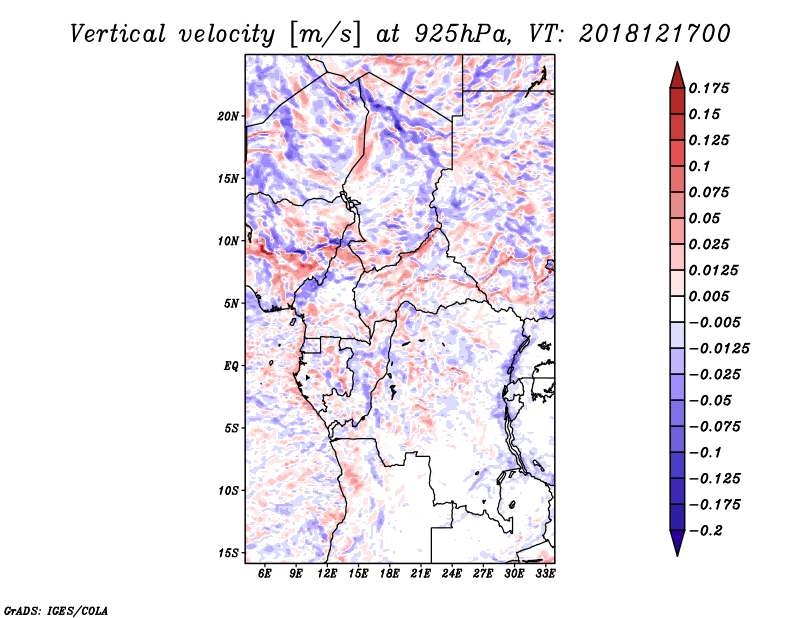 Vertical velocity [m/s] at 925hPa, VT: 2018121700

20N
15N
10N
5N
EQ
5S
10S
15S

6E 9E 12E 15E 18E 21E 24E 27E 30E 33E

0.175
0.15
0.125
0.1
0.075
0.05
0.025
0.0125
0.005
-0.005
-0.0125
-0.025
-0.05
-0.075
-0.1
-0.125
-0.175
-0.2

GrADS: IGES/COLA